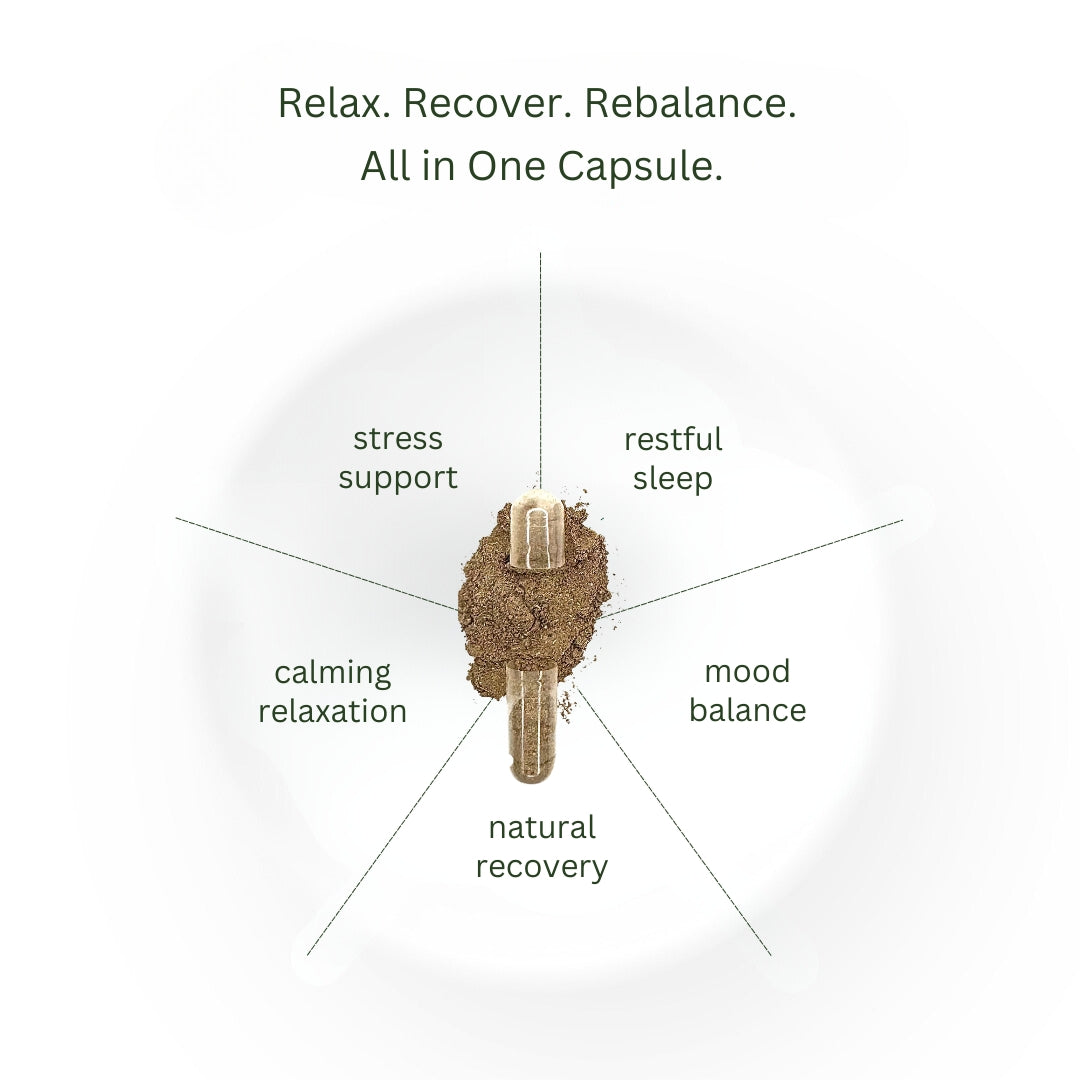 Relax. Recover. Rebalance.
All in One Capsule.

stress support

restful sleep

calming relaxation

mood balance

natural recovery